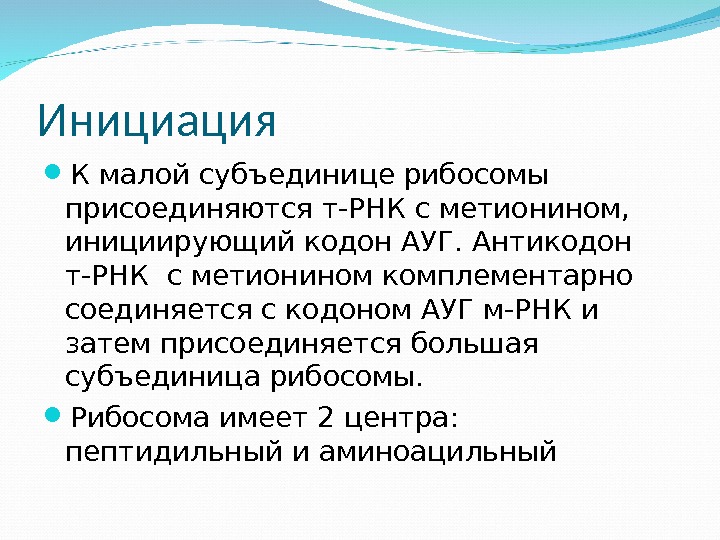 Инициация

К малой субъединице рибосомы присоединяются т-РНК с метионином, инициирующий кодон АУГ. Антикодон т-РНК  с метионином комплементарно соединяется с кодоном АУГ м-РНК и затем присоединяется большая субъединица рибосомы.

Рибосома имеет 2 центра: пептидильный и аминоацильный